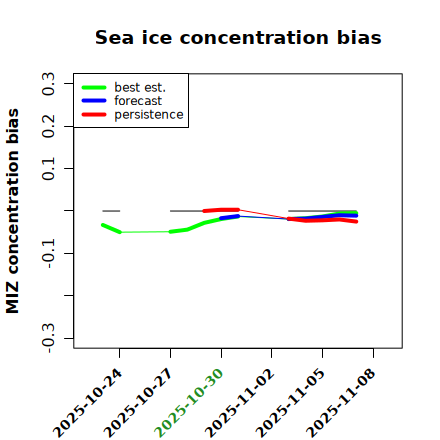 Sea ice concentration bias

best est.
forecast
persistence

MIZ concentration bias

0.3
0.2
0.1
-0.1
-0.3

2025-10-24
2025-10-27
2025-10-30
2025-11-02
2025-11-05
2025-11-08